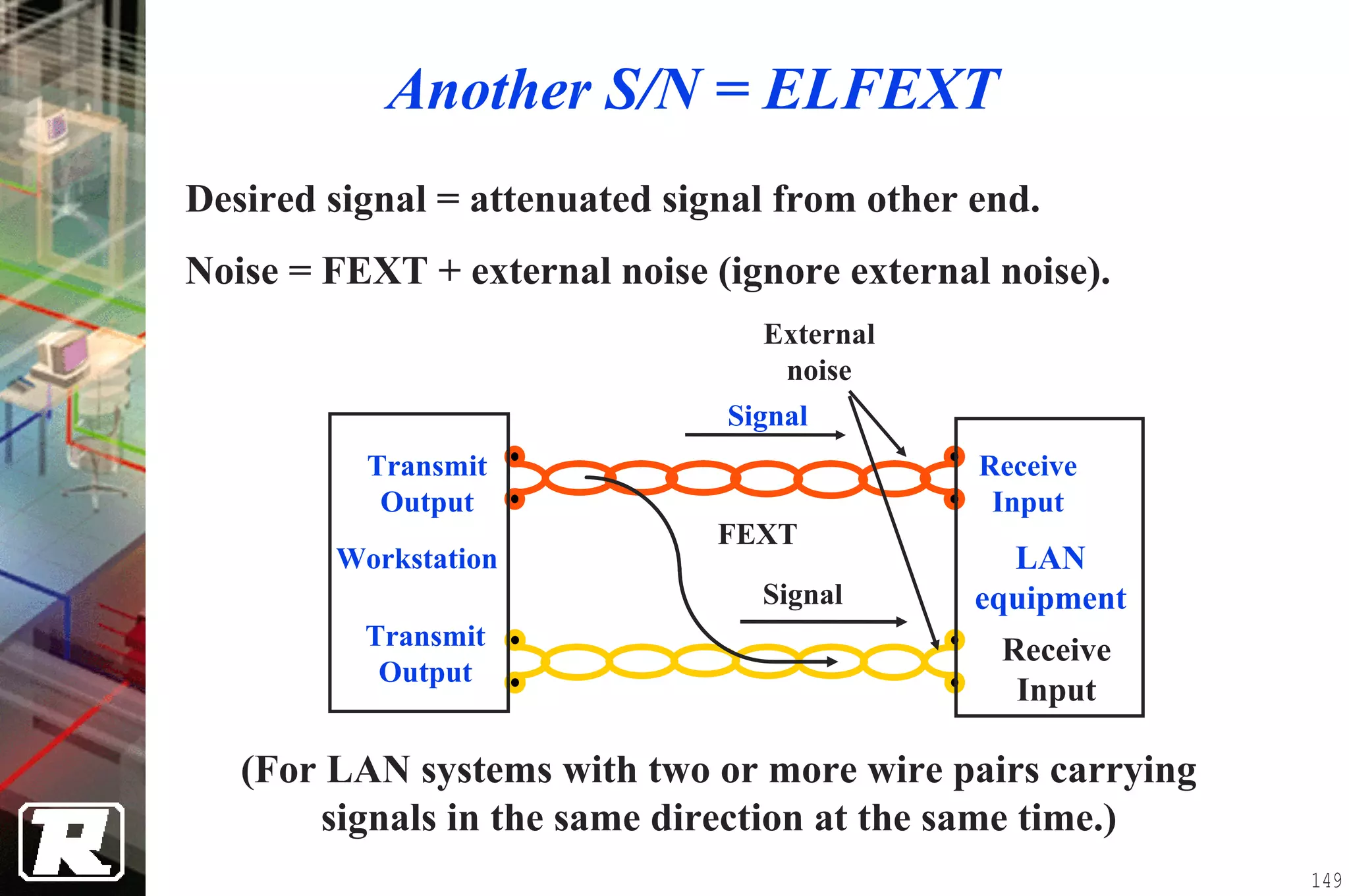 Another S/N = ELFEXT

Desired signal = attenuated signal from other end.

Noise = FEXT + external noise (ignore external noise).

External noise

Signal

Transmit Output

Workstation

Transmit Output

FEXT

Signal

Receive Input

LAN equipment

Receive Input

(For LAN systems with two or more wire pairs carrying signals in the same direction at the same time.)

R

149